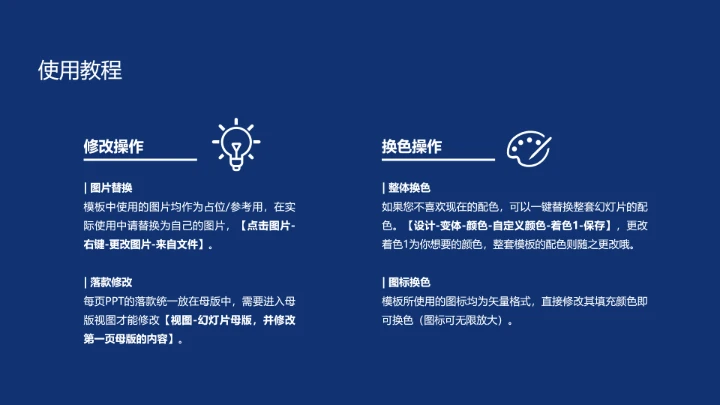 使用教程

修改操作

| 图片替换
模板中使用的图片均作为占位/参考用，在实际使用中请替换为自己的图片，【点击图片-右键-更改图片-来自文件】。

| 落款修改
每页PPT的落款统一放在母版中，需要进入母版视图才能修改【视图-幻灯片母版，并修改第一页母版的内容】。

换色操作

| 整体换色
如果您不喜欢现在的配色，可以一键替换整套幻灯片的配色。【设计-变体-颜色-自定义颜色-着色1-保存】，更改着色1为你想要的颜色，整套模板的配色则随之更改哦。

| 图标换色
模板所使用的图标均为矢量格式，直接修改其填充颜色即可换色（图标可无限放大）。